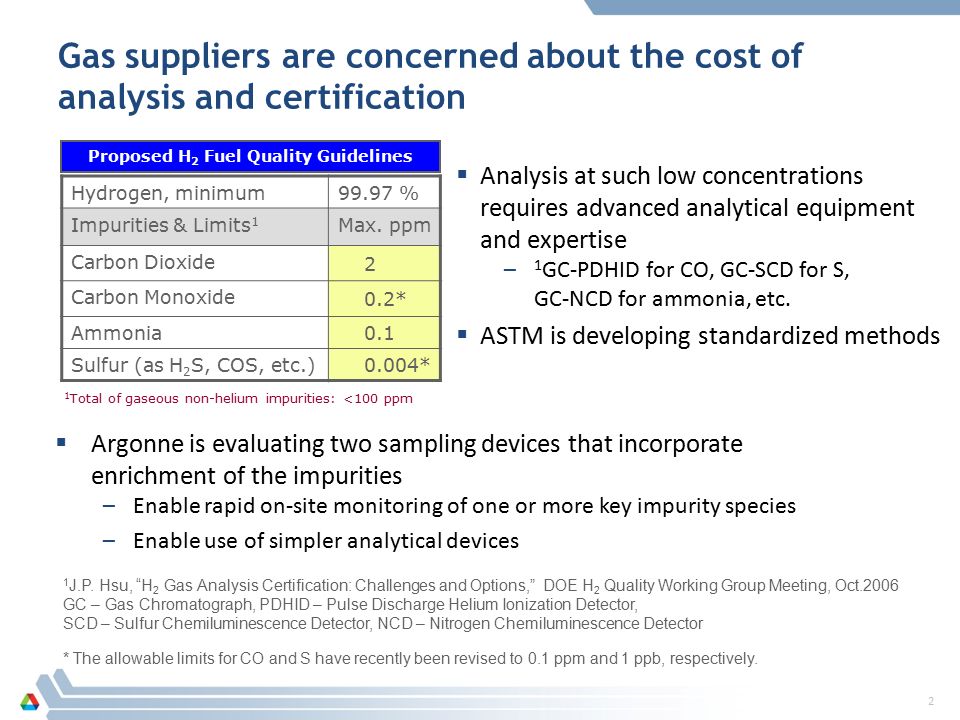 Gas suppliers are concerned about the cost of analysis and certification

| Proposed $H_2$ Fuel Quality Guidelines | |
|---|---|
| Hydrogen, minimum | 99.97 % |
| Impurities & Limits$^1$ | Max. ppm |
| Carbon Dioxide | 2 |
| Carbon Monoxide | 0.2* |
| Ammonia | 0.1 |
| Sulfur (as $H_2S$, COS, etc.) | 0.004* |

$^1$Total of gaseous non-helium impurities: <100 ppm

▪ Analysis at such low concentrations requires advanced analytical equipment and expertise
– $^1$GC-PDHID for CO, GC-SCD for S, GC-NCD for ammonia, etc.

▪ ASTM is developing standardized methods

▪ Argonne is evaluating two sampling devices that incorporate enrichment of the impurities
– Enable rapid on-site monitoring of one or more key impurity species
– Enable use of simpler analytical devices

$^1$J.P. Hsu, "$H_2$ Gas Analysis Certification: Challenges and Options," DOE $H_2$ Quality Working Group Meeting, Oct.2006
GC – Gas Chromatograph, PDHID – Pulse Discharge Helium Ionization Detector,
SCD – Sulfur Chemiluminescence Detector, NCD – Nitrogen Chemiluminescence Detector

* The allowable limits for CO and S have recently been revised to 0.1 ppm and 1 ppb, respectively.

2